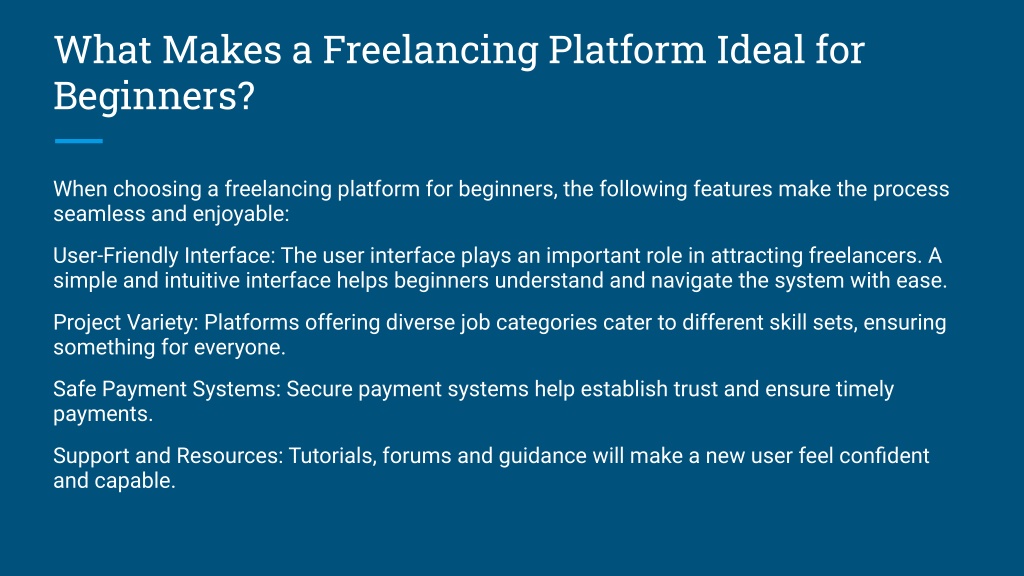 What Makes a Freelancing Platform Ideal for Beginners?

When choosing a freelancing platform for beginners, the following features make the process seamless and enjoyable:

User-Friendly Interface: The user interface plays an important role in attracting freelancers. A simple and intuitive interface helps beginners understand and navigate the system with ease.

Project Variety: Platforms offering diverse job categories cater to different skill sets, ensuring something for everyone.

Safe Payment Systems: Secure payment systems help establish trust and ensure timely payments.

Support and Resources: Tutorials, forums and guidance will make a new user feel confident and capable.